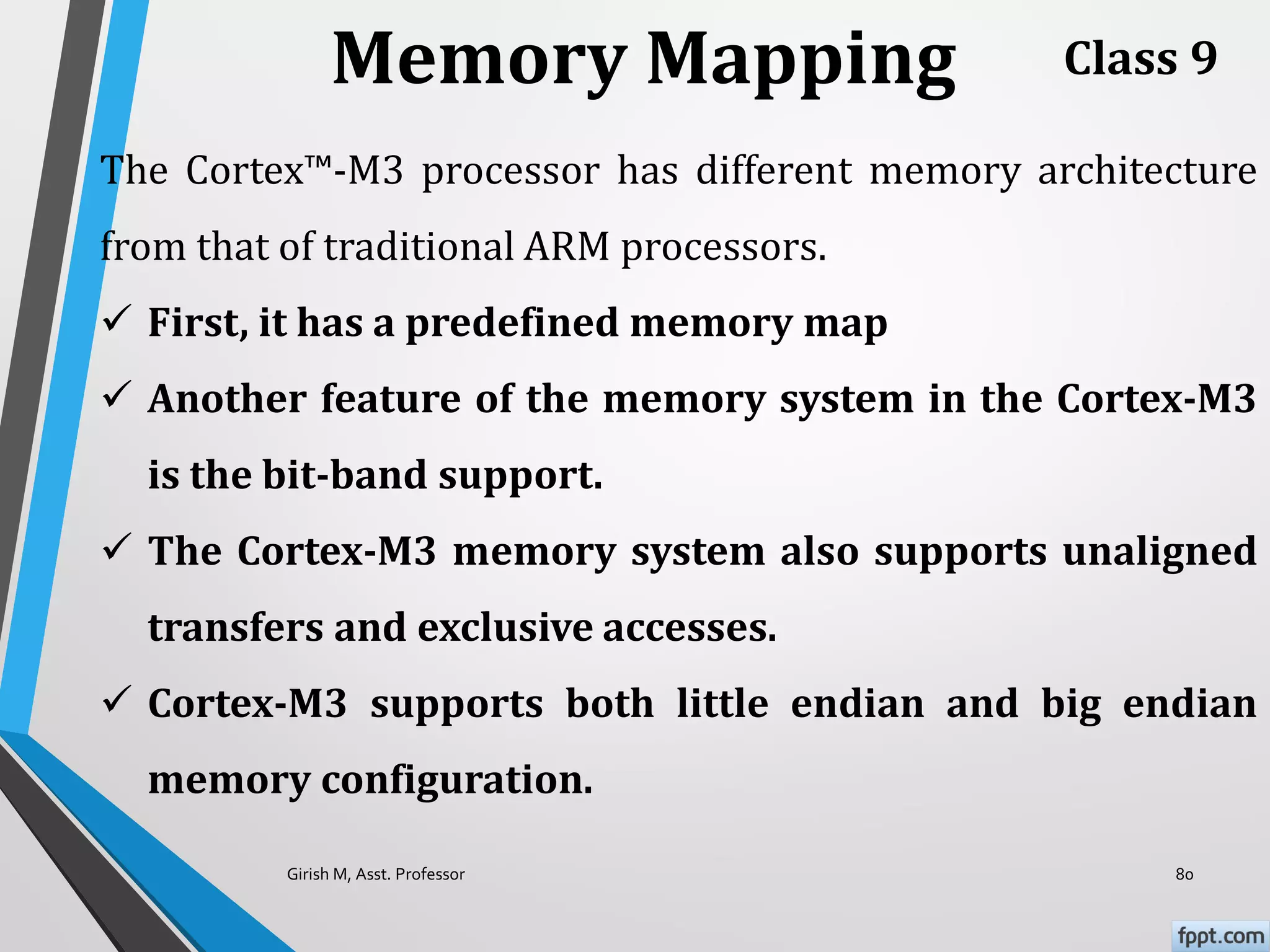 Memory Mapping

Class 9

The Cortex™-M3 processor has different memory architecture from that of traditional ARM processors.

✓ First, it has a predefined memory map

✓ Another feature of the memory system in the Cortex-M3 is the bit-band support.

✓ The Cortex-M3 memory system also supports unaligned transfers and exclusive accesses.

✓ Cortex-M3 supports both little endian and big endian memory configuration.

Girish M, Asst. Professor

80

fppt.com